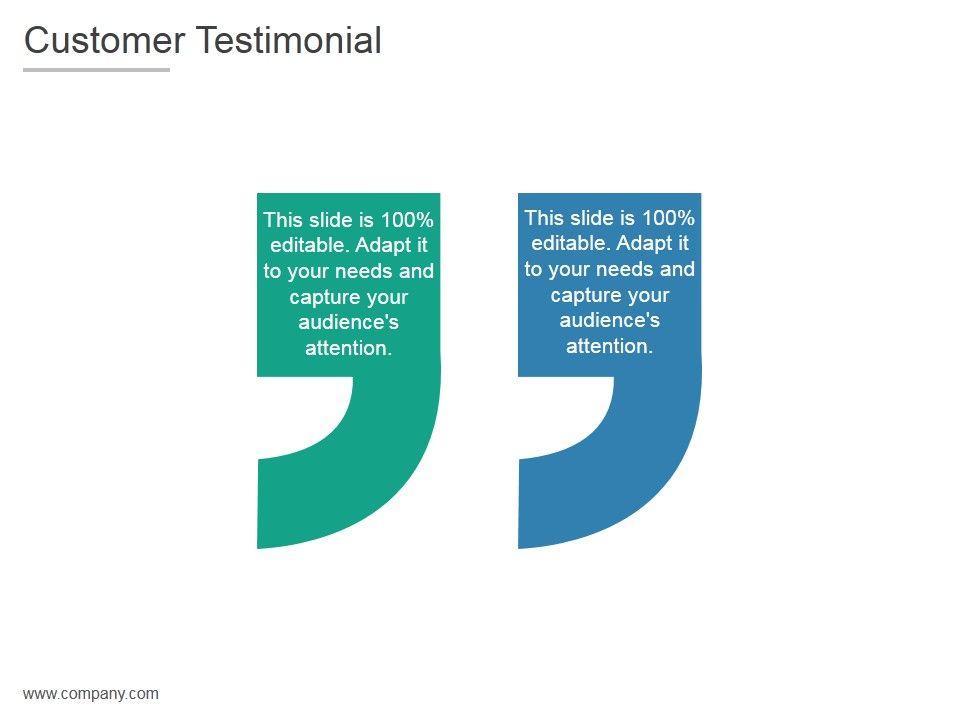 Customer Testimonial

This slide is 100% editable. Adapt it to your needs and capture your audience's attention.

This slide is 100% editable. Adapt it to your needs and capture your audience's attention.

www.company.com